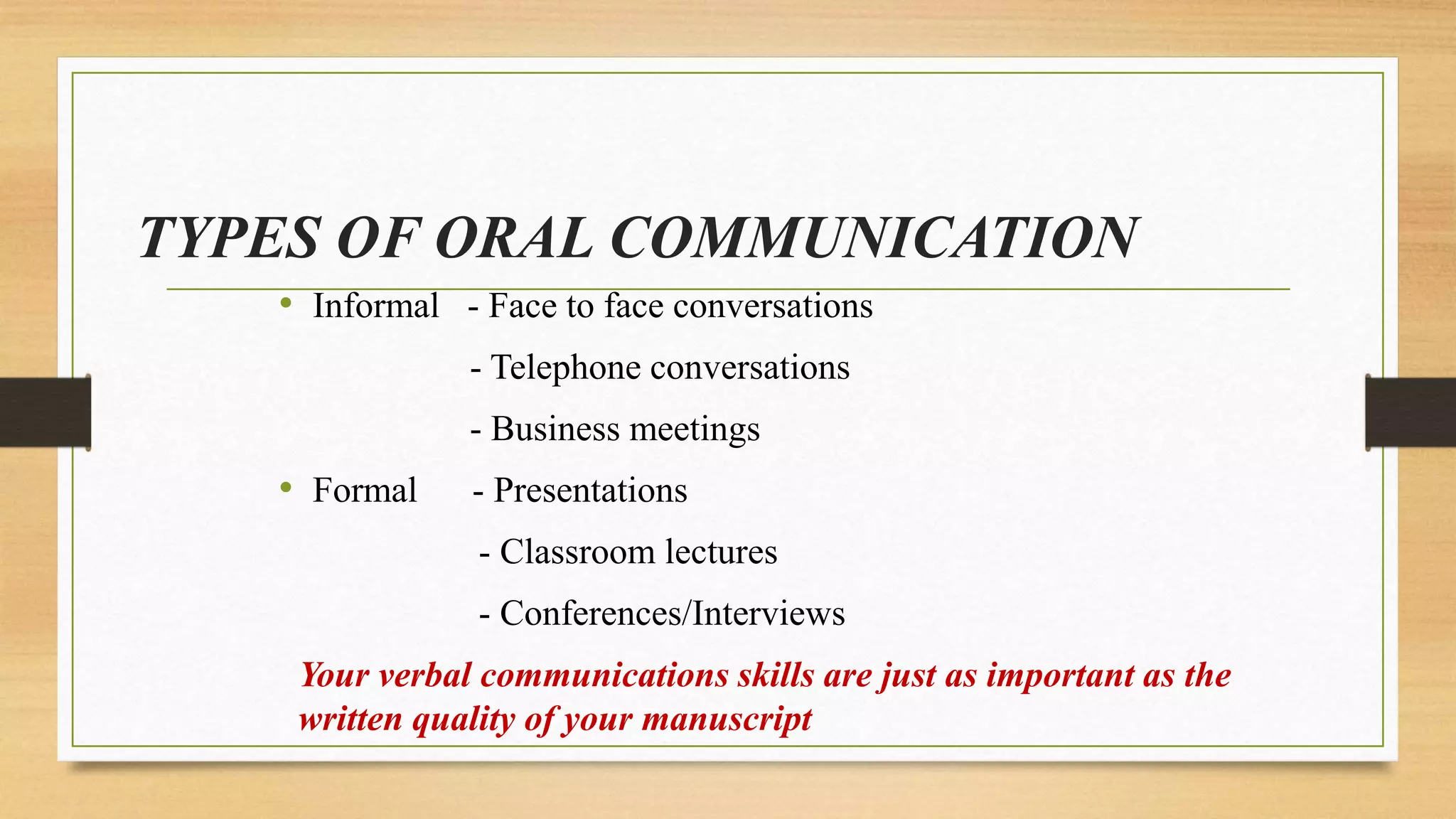 TYPES OF ORAL COMMUNICATION

• Informal - Face to face conversations

- Telephone conversations

- Business meetings

• Formal - Presentations

- Classroom lectures

- Conferences/Interviews

Your verbal communications skills are just as important as the written quality of your manuscript